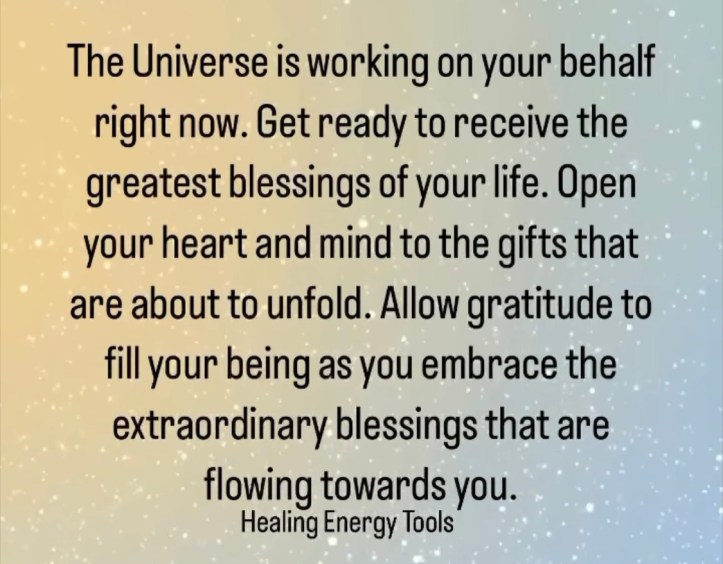 The Universe is working on your behalf right now. Get ready to receive the greatest blessings of your life. Open your heart and mind to the gifts that are about to unfold. Allow gratitude to fill your being as you embrace the extraordinary blessings that are flowing towards you.

Healing Energy Tools